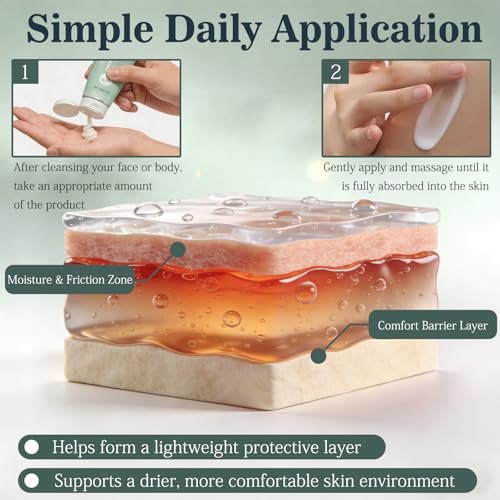 Simple Daily Application

1

After cleansing your face or body, take an appropriate amount of the product

2

Gently apply and massage until it is fully absorbed into the skin

Moisture & Friction Zone

Comfort Barrier Layer

Helps form a lightweight protective layer

Supports a drier, more comfortable skin environment